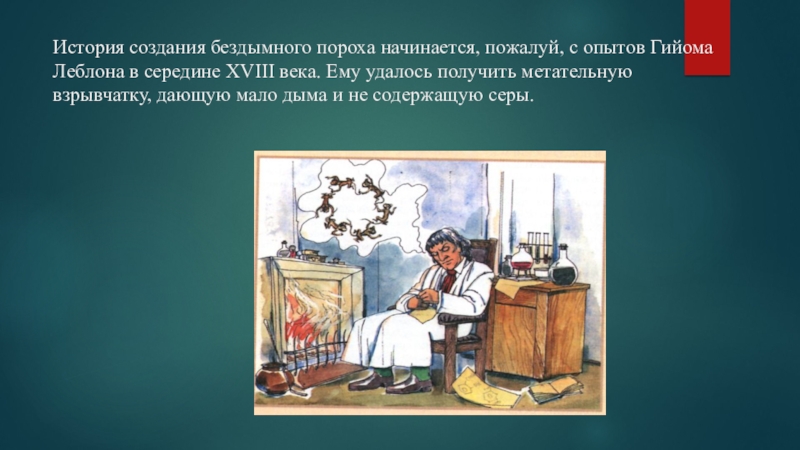 История создания бездымного пороха начинается, пожалуй, с опытов Гийома Леблона в середине XVIII века. Ему удалось получить метательную взрывчатку, дающую мало дыма и не содержащую серы.